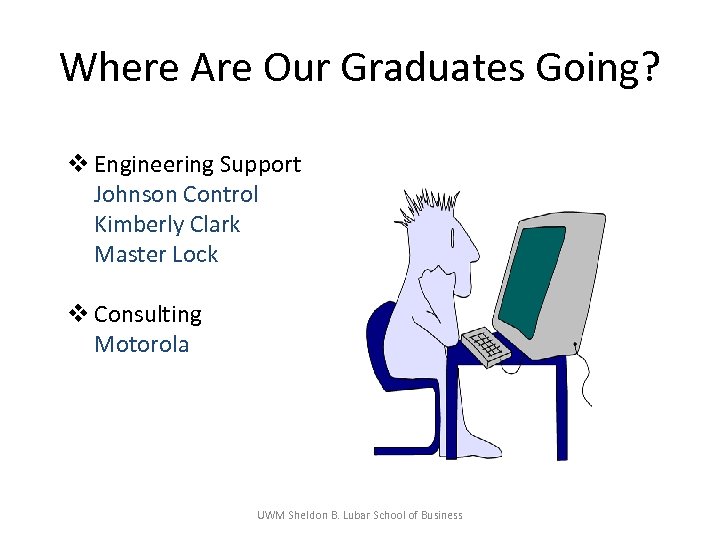 Where Are Our Graduates Going?

❖ Engineering Support
Johnson Control
Kimberly Clark
Master Lock

❖ Consulting
Motorola

UWM Sheldon B. Lubar School of Business